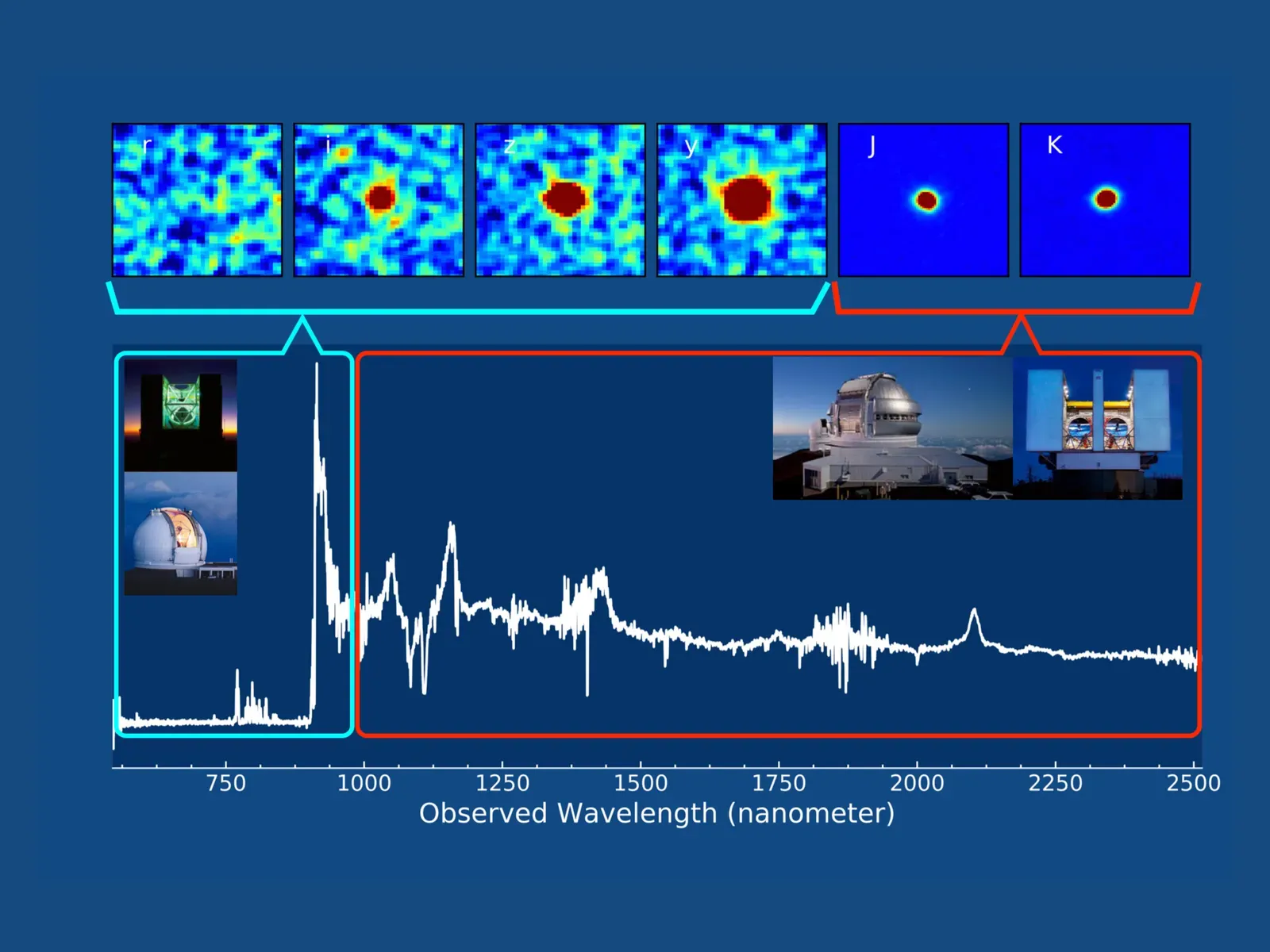 r
i
z
y
J
K

750 1000 1250 1500 1750 2000 2250 2500
Observed Wavelength (nanometer)